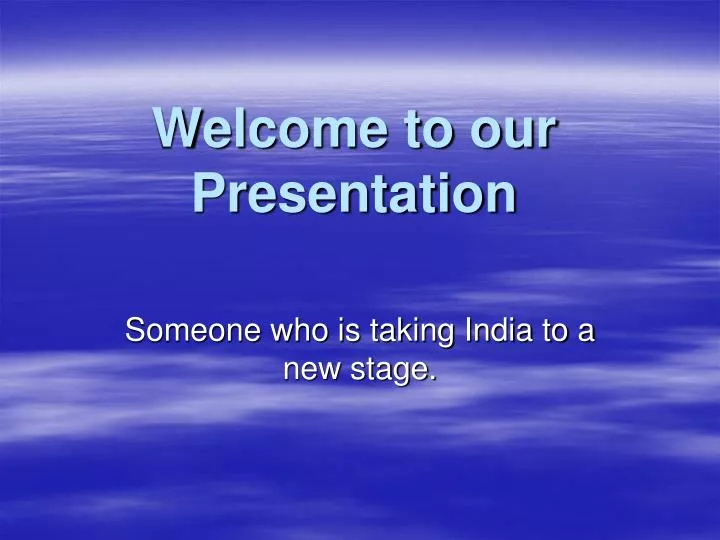 Welcome to our Presentation

Someone who is taking India to a new stage.